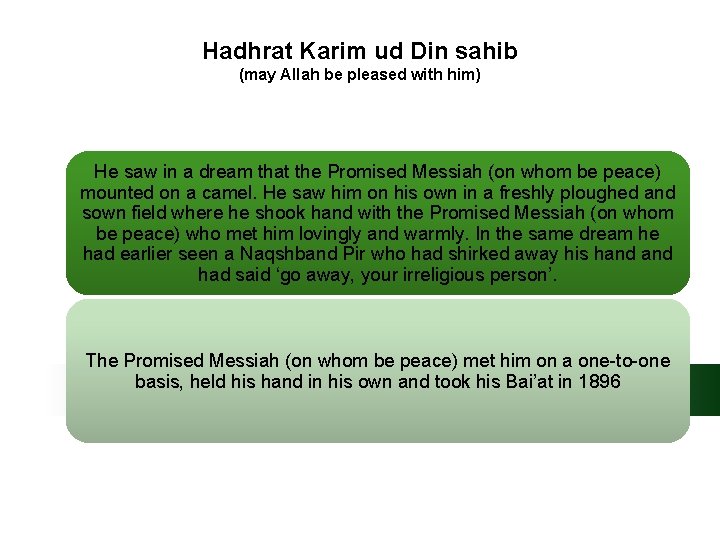 Hadhrat Karim ud Din sahib
(may Allah be pleased with him)

He saw in a dream that the Promised Messiah (on whom be peace) mounted on a camel. He saw him on his own in a freshly ploughed and sown field where he shook hand with the Promised Messiah (on whom be peace) who met him lovingly and warmly. In the same dream he had earlier seen a Naqshband Pir who had shirked away his hand and had said ‘go away, your irreligious person’.

The Promised Messiah (on whom be peace) met him on a one-to-one basis, held his hand in his own and took his Bai’at in 1896